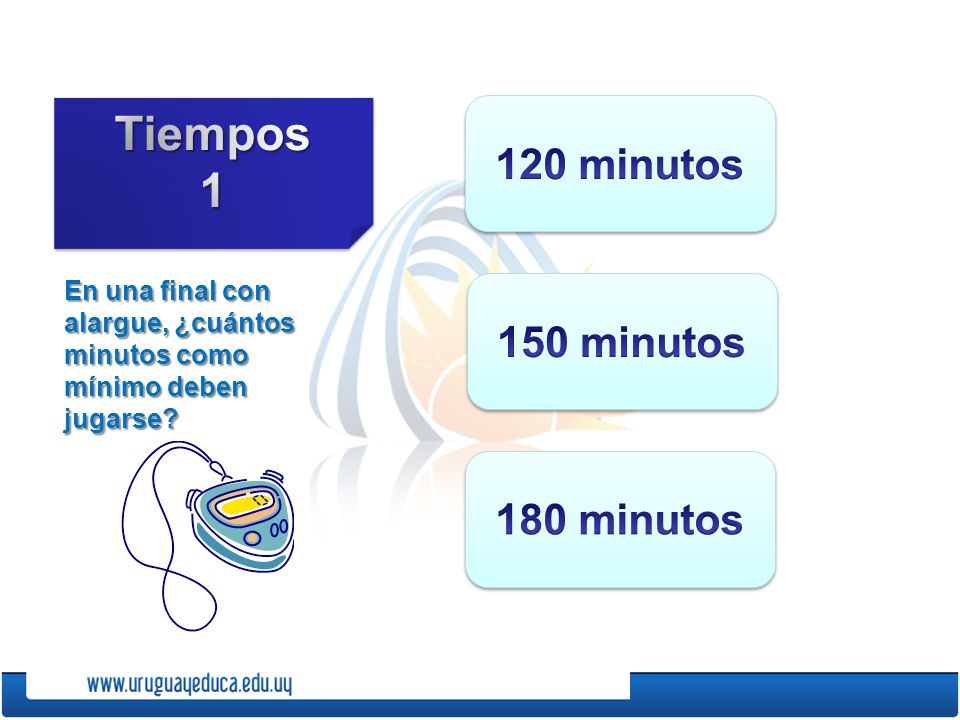 Tiempos
1

En una final con alargue, ¿cuántos minutos como mínimo deben jugarse?

120 minutos

150 minutos

180 minutos

www.uruguayeduca.edu.uy